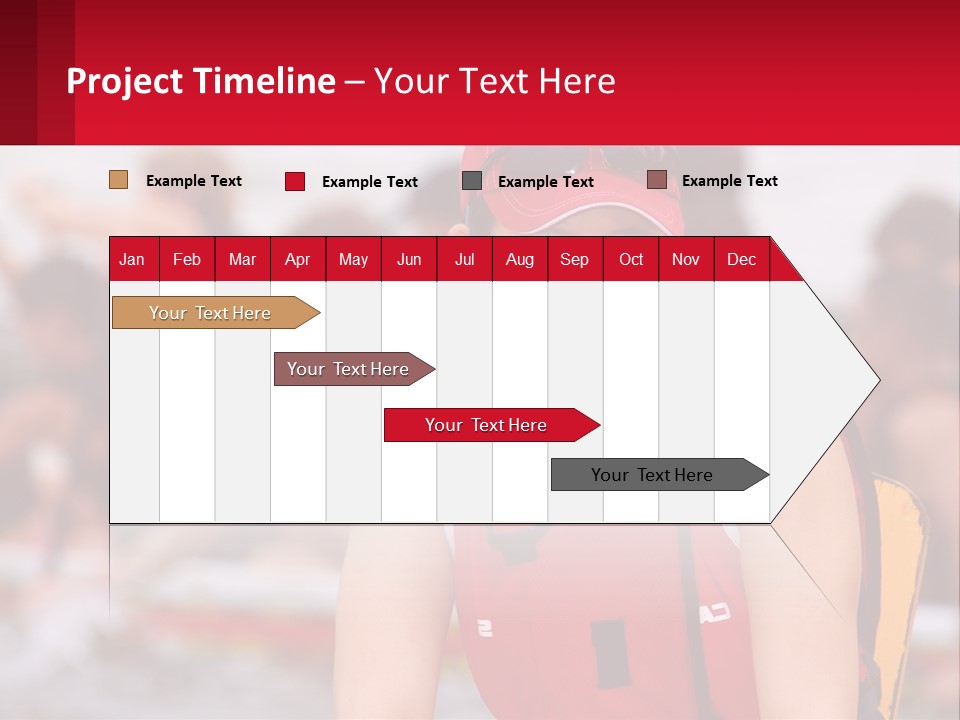 Project Timeline – Your Text Here

Example Text
Example Text
Example Text
Example Text

| Jan | Feb | Mar | Apr | May | Jun | Jul | Aug | Sep | Oct | Nov | Dec |
|---|---|---|---|---|---|---|---|---|---|---|---|

Your Text Here
Your Text Here
Your Text Here
Your Text Here